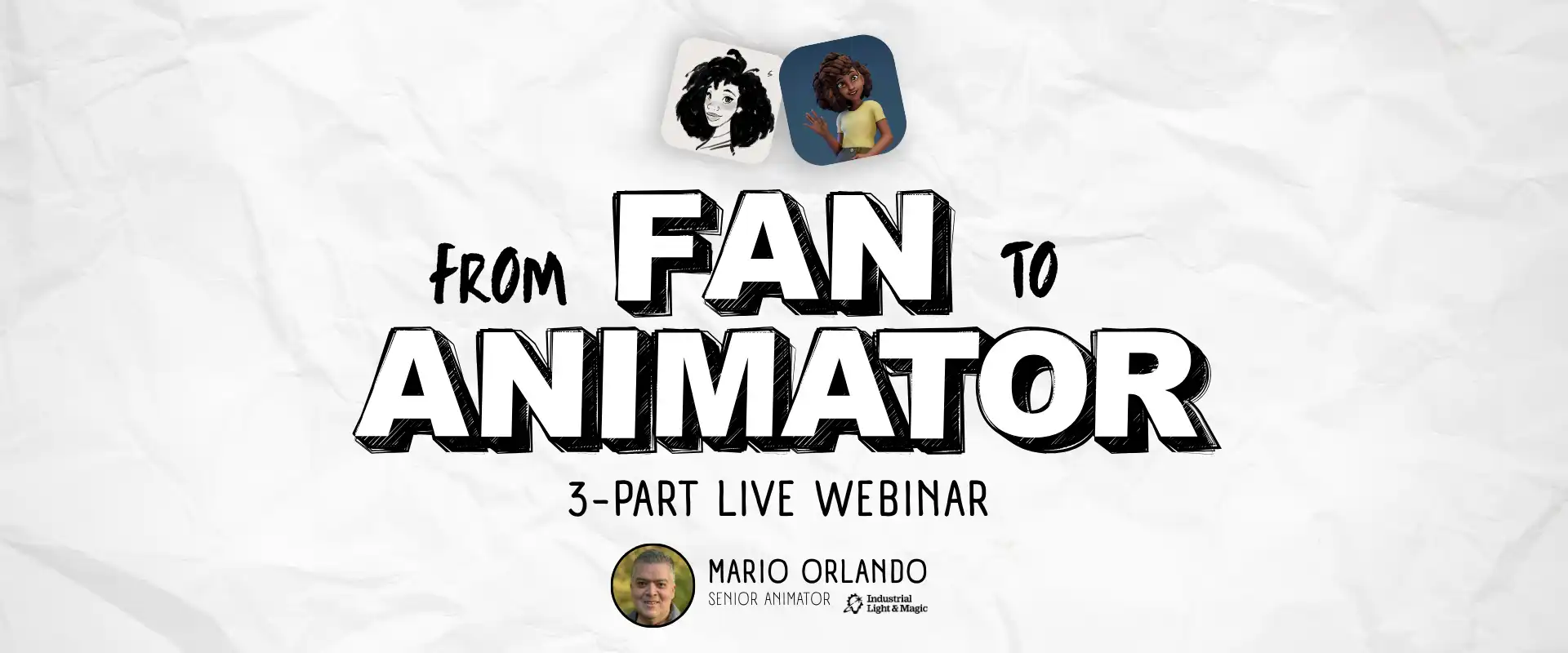 FROM FAN TO ANIMATOR

3-PART LIVE WEBINAR

MARIO ORLANDO
SENIOR ANIMATOR Industrial Light & Magic